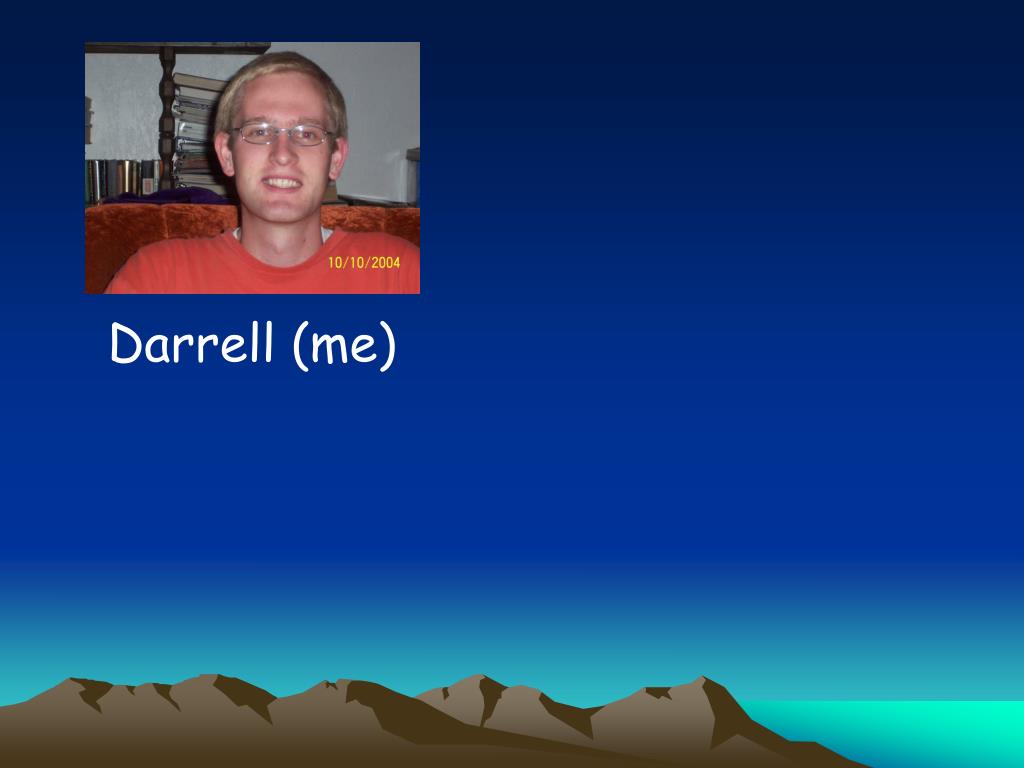 10/10/2004

Darrell (me)